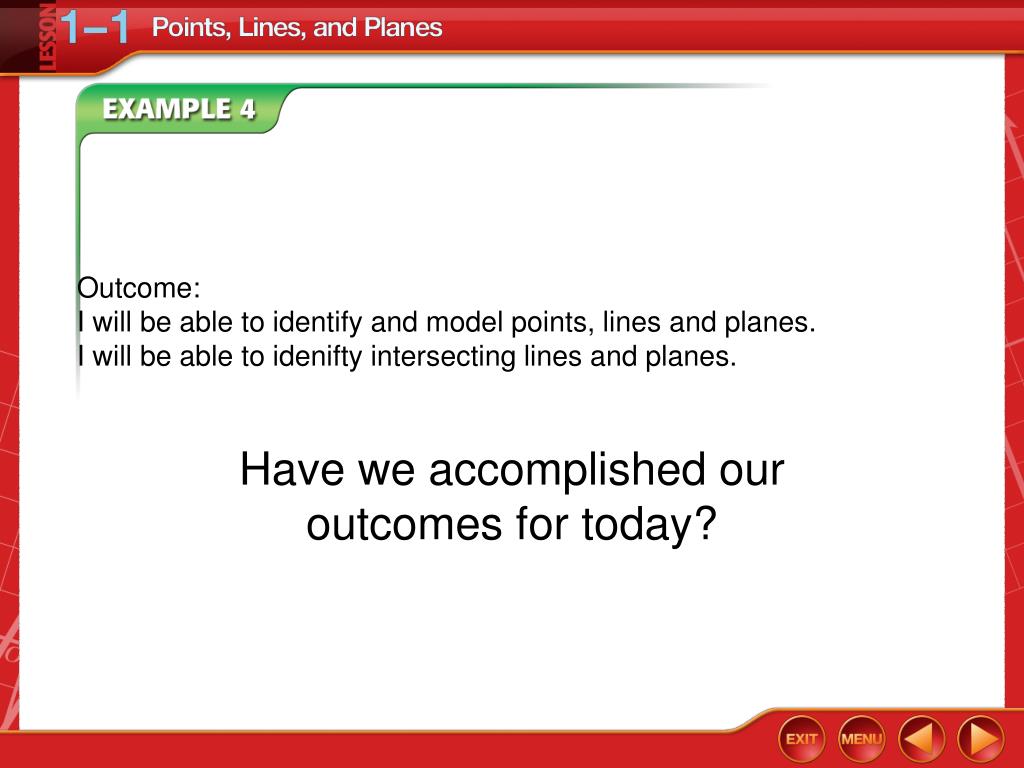 LESSON 1–1 Points, Lines, and Planes

EXAMPLE 4

Outcome:
I will be able to identify and model points, lines and planes.
I will be able to idenifty intersecting lines and planes.

Have we accomplished our outcomes for today?

EXIT MENU